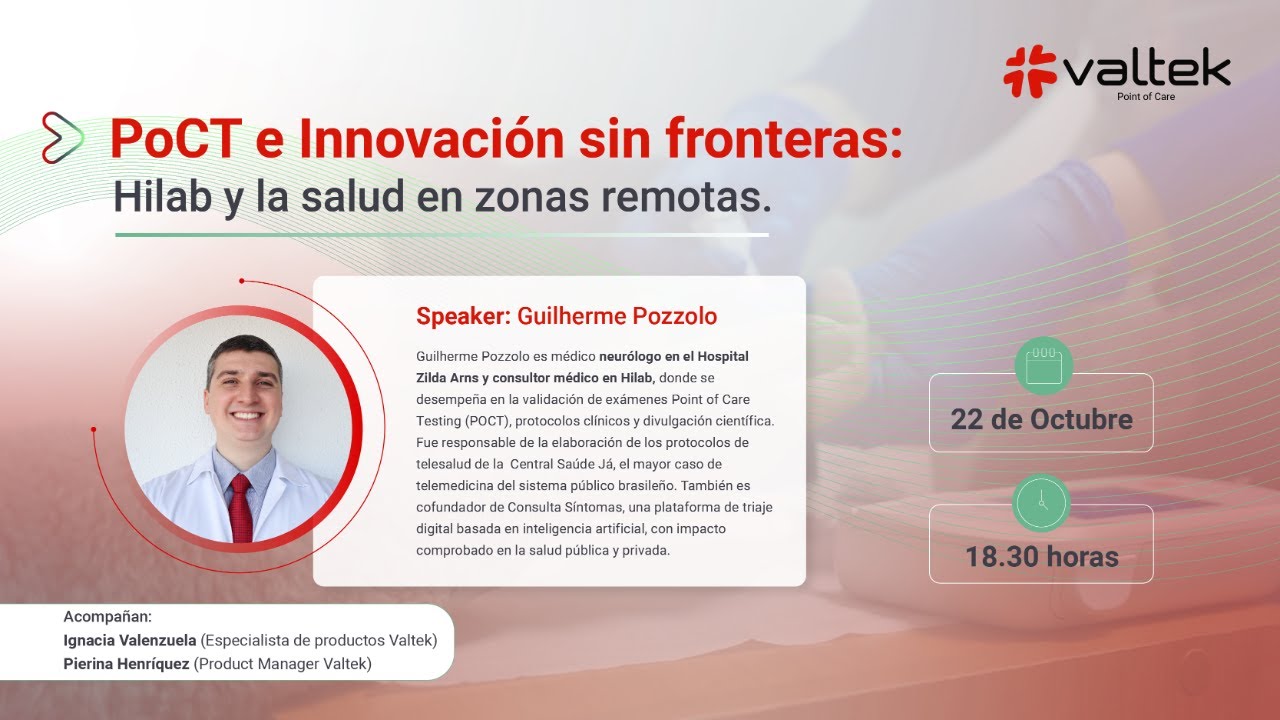 valtek
Point of Care

PoCT e Innovación sin fronteras:
Hilab y la salud en zonas remotas.

Speaker: Guilherme Pozzolo

Guilherme Pozzolo es médico neurólogo en el Hospital Zilda Arns y consultor médico en Hilab, donde se desempeña en la validación de exámenes Point of Care Testing (POCT), protocolos clínicos y divulgación científica. Fue responsable de la elaboración de los protocolos de telesalud de la Central Saúde Já, el mayor caso de telemedicina del sistema público brasileño. También es cofundador de Consulta Síntomas, una plataforma de triaje digital basada en inteligencia artificial, con impacto comprobado en la salud pública y privada.

22 de Octubre

18.30 horas

Acompañan:
Ignacia Valenzuela (Especialista de productos Valtek)
Pierina Henríquez (Product Manager Valtek)